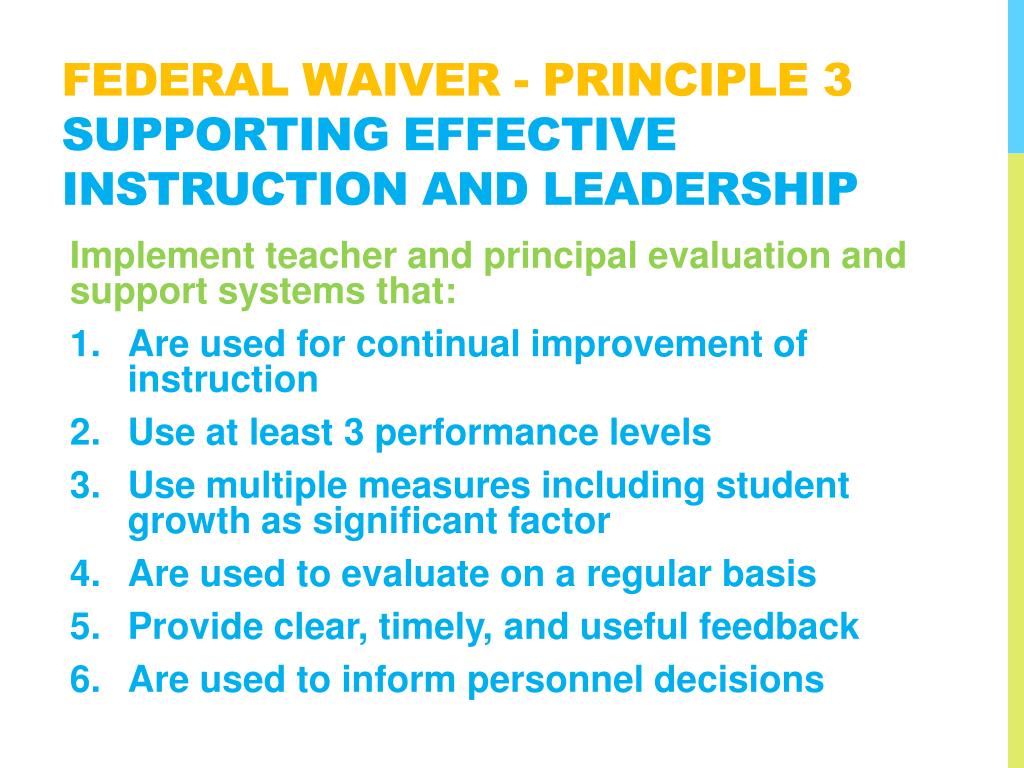 FEDERAL WAIVER - PRINCIPLE 3
SUPPORTING EFFECTIVE INSTRUCTION AND LEADERSHIP

Implement teacher and principal evaluation and support systems that:

1. Are used for continual improvement of instruction
2. Use at least 3 performance levels
3. Use multiple measures including student growth as significant factor
4. Are used to evaluate on a regular basis
5. Provide clear, timely, and useful feedback
6. Are used to inform personnel decisions